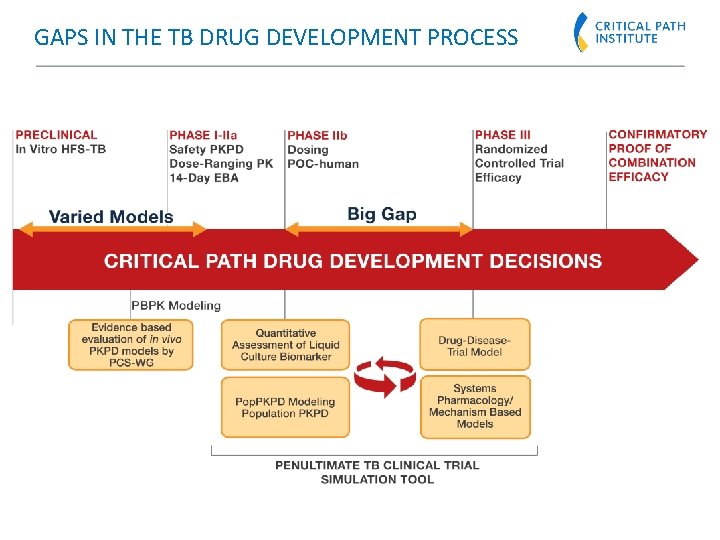 GAPS IN THE TB DRUG DEVELOPMENT PROCESS

CRITICAL PATH INSTITUTE

PRECLINICAL
In Vitro HFS-TB

PHASE I-IIa
Safety PKPD
Dose-Ranging PK
14-Day EBA

PHASE IIb
Dosing
POC-human

PHASE III
Randomized
Controlled Trial
Efficacy

CONFIRMATORY PROOF OF COMBINATION EFFICACY

Varied Models

Big Gap

CRITICAL PATH DRUG DEVELOPMENT DECISIONS

PBPK Modeling

Evidence based evaluation of in vivo PKPD models by PCS-WG

Quantitative Assessment of Liquid Culture Biomarker

PopPKPD Modeling Population PKPD

Drug-Disease-Trial Model

Systems Pharmacology/ Mechanism Based Models

PENULTIMATE TB CLINICAL TRIAL SIMULATION TOOL